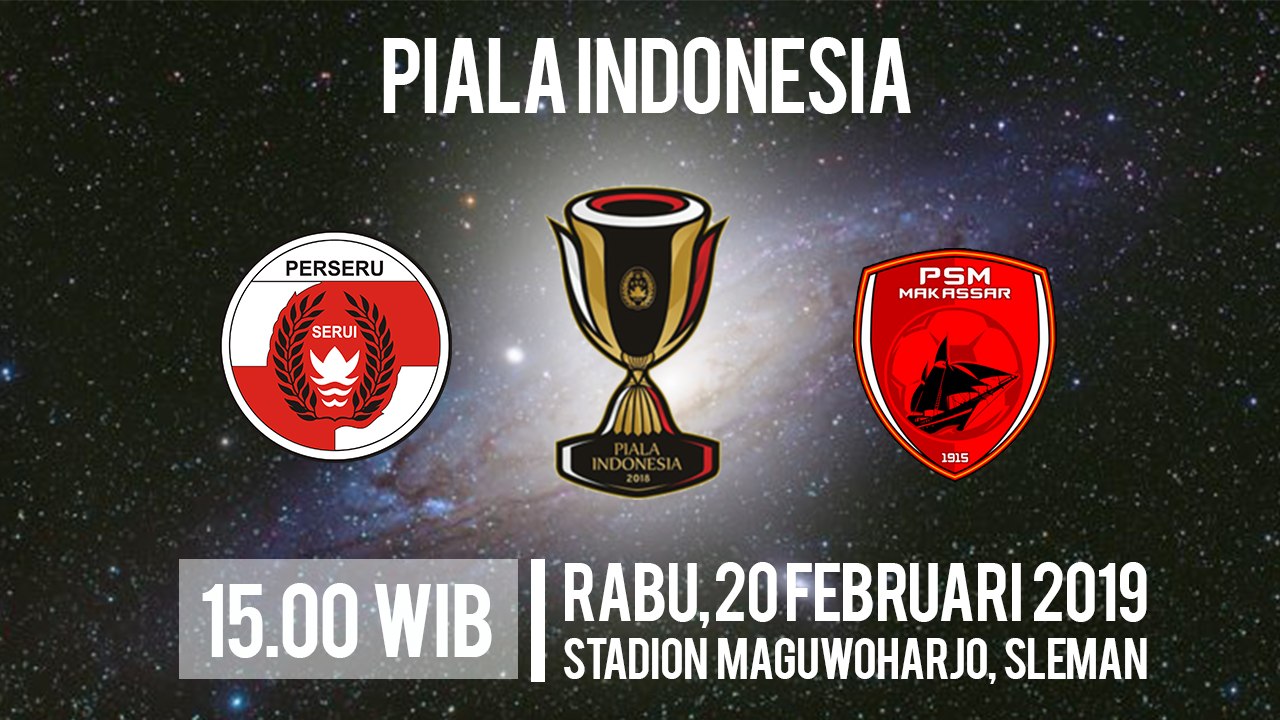 PIALA INDONESIA

PERSERU

SERUI

PIALA INDONESIA 2018

PSM MAKASSAR

1915

15.00 WIB

RABU, 20 FEBRUARI 2019
STADION MAGUWOHARJO, SLEMAN